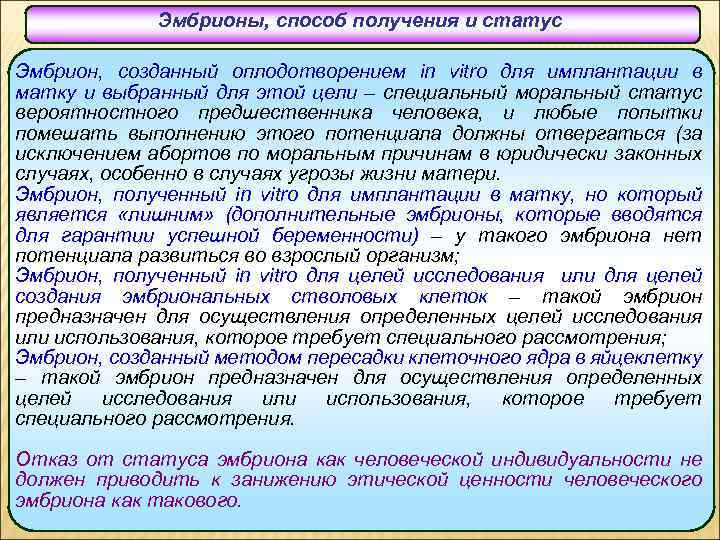 Эмбрионы, способ получения и статус

Эмбрион, созданный оплодотворением in vitro для имплантации в матку и выбранный для этой цели – специальный моральный статус вероятностного предшественника человека, и любые попытки помешать выполнению этого потенциала должны отвергаться (за исключением абортов по моральным причинам в юридически законных случаях, особенно в случаях угрозы жизни матери.
Эмбрион, полученный in vitro для имплантации в матку, но который является «лишним» (дополнительные эмбрионы, которые вводятся для гарантии успешной беременности) – у такого эмбриона нет потенциала развиться во взрослый организм;
Эмбрион, полученный in vitro для целей исследования или для целей создания эмбриональных стволовых клеток – такой эмбрион предназначен для осуществления определенных целей исследования или использования, которое требует специального рассмотрения;
Эмбрион, созданный методом пересадки клеточного ядра в яйцеклетку – такой эмбрион предназначен для осуществления определенных целей исследования или использования, которое требует специального рассмотрения.

Отказ от статуса эмбриона как человеческой индивидуальности не должен приводить к занижению этической ценности человеческого эмбриона как такового.